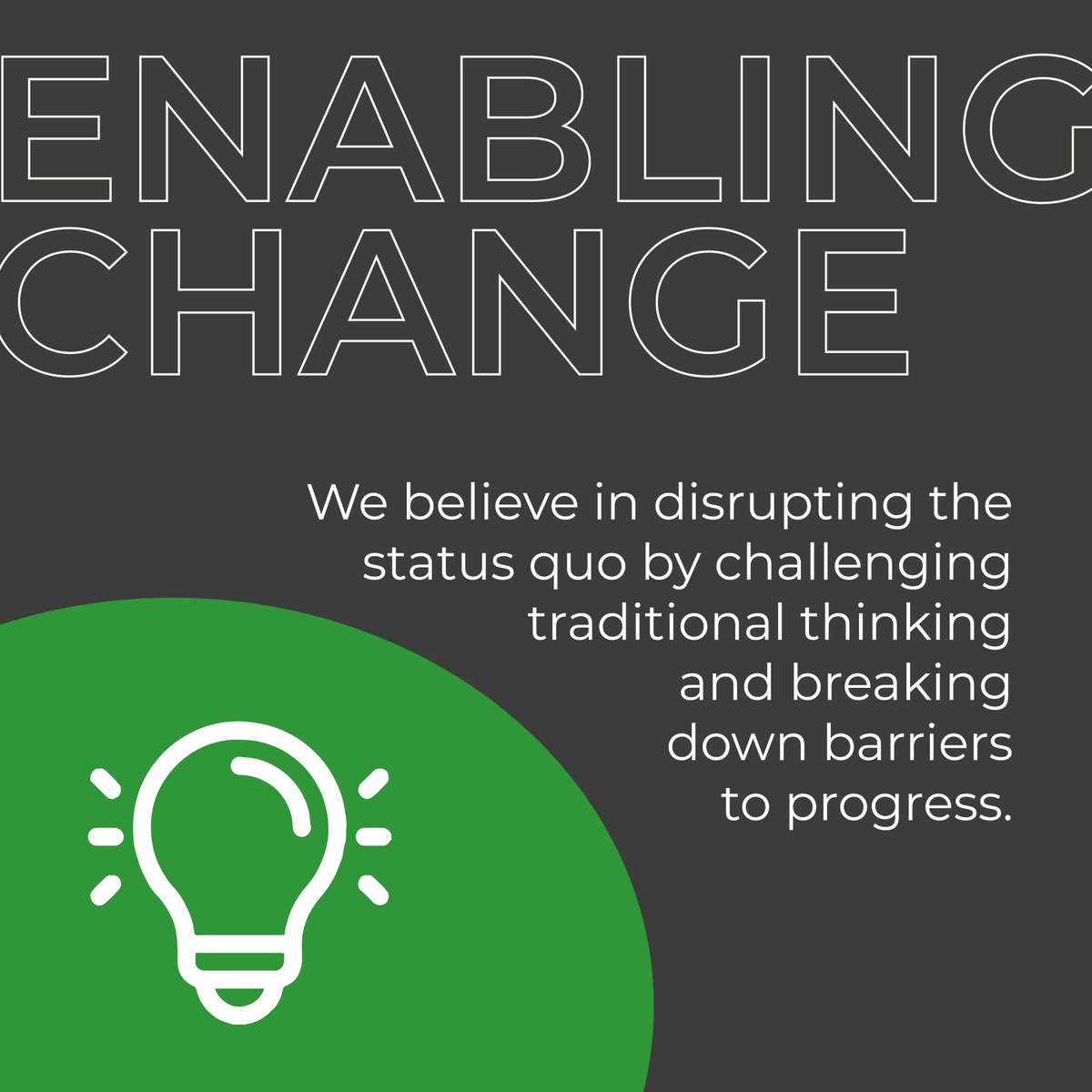 ENABLING CHANGE

We believe in disrupting the status quo by challenging traditional thinking and breaking down barriers to progress.